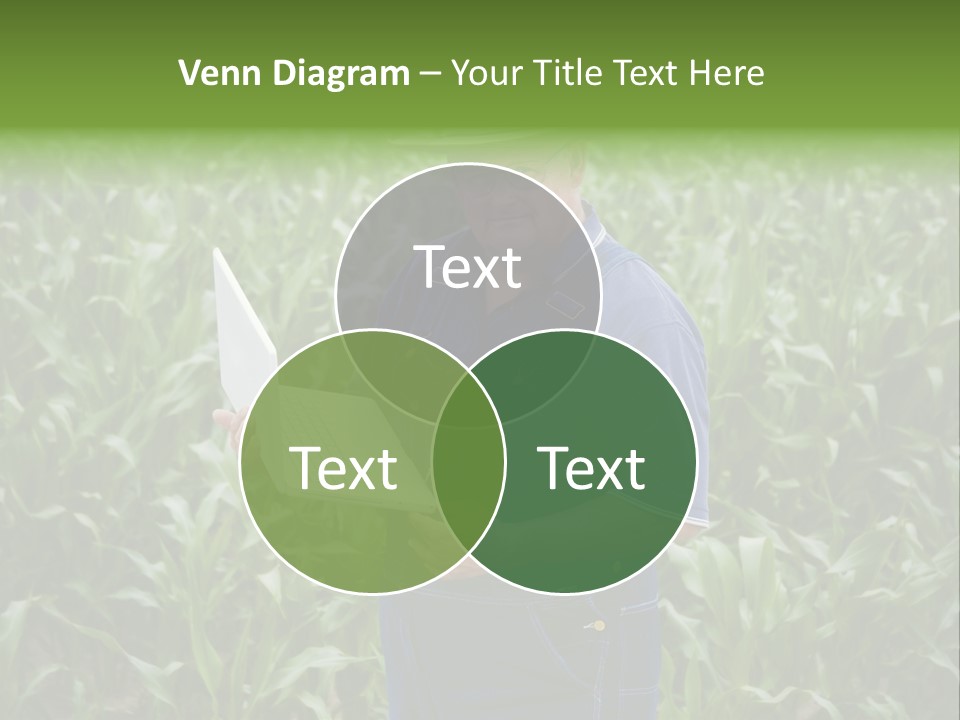 Venn Diagram – Your Title Text Here

Text

Text

Text